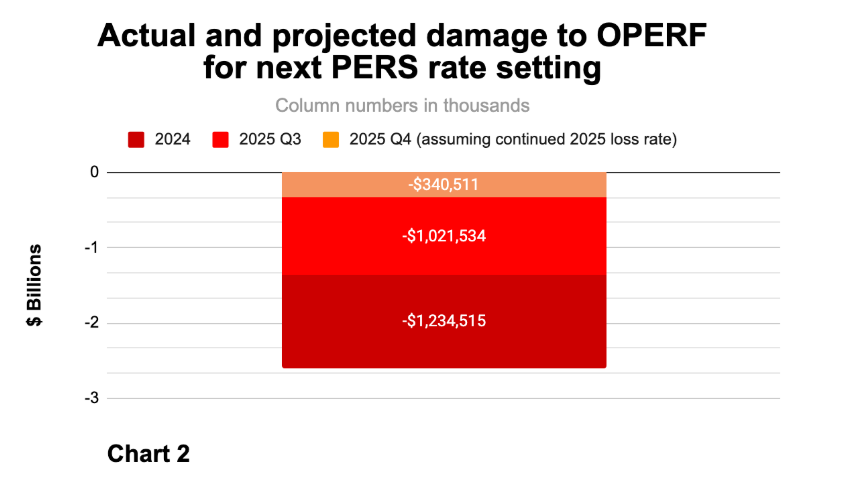 Actual and projected damage to OPERF for next PERS rate setting

Column numbers in thousands

2024 2025 Q3 2025 Q4 (assuming continued 2025 loss rate)

$ Billions

0

-1

-2

-3

-$340,511

-$1,021,534

-$1,234,515

Chart 2